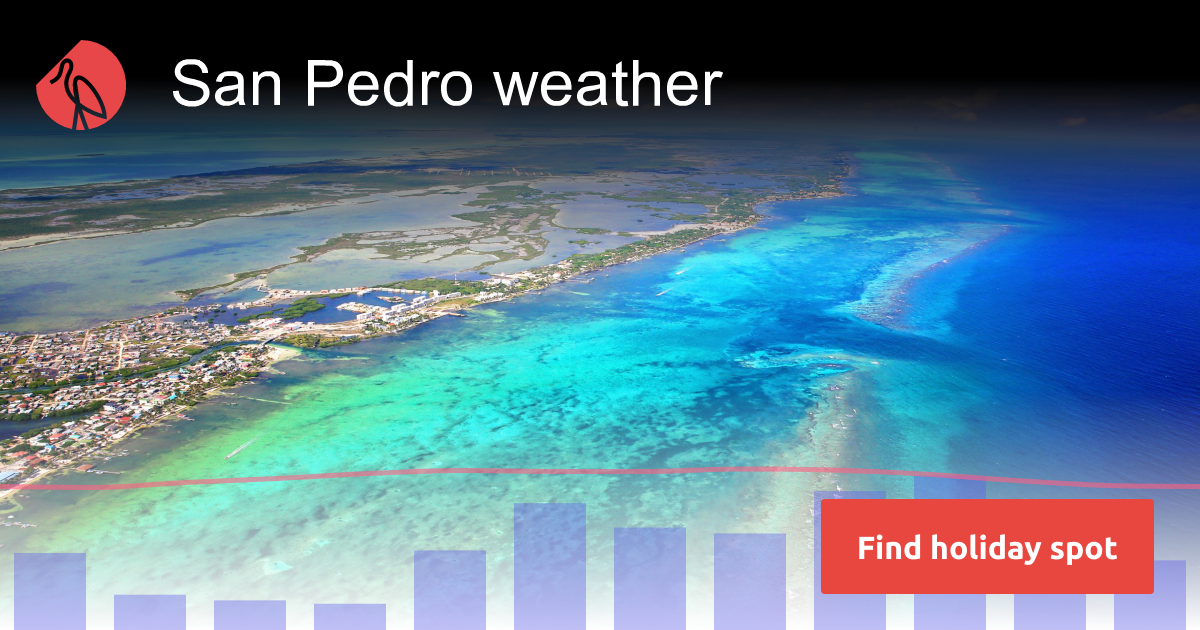 San Pedro weather

Find holiday spot